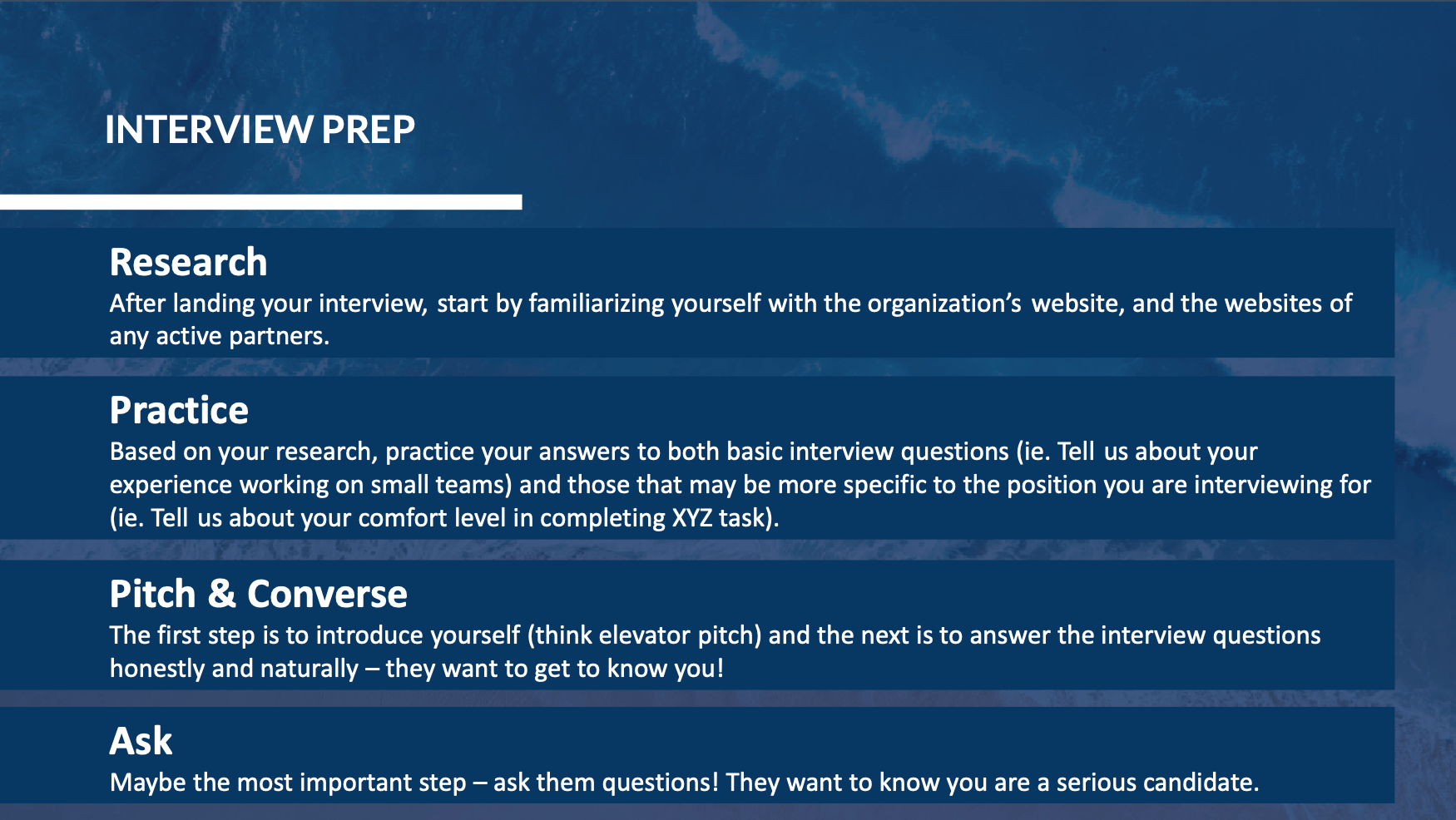 INTERVIEW PREP

Research
After landing your interview, start by familiarizing yourself with the organization's website, and the websites of any active partners.

Practice
Based on your research, practice your answers to both basic interview questions (ie. Tell us about your experience working on small teams) and those that may be more specific to the position you are interviewing for (ie. Tell us about your comfort level in completing XYZ task).

Pitch & Converse
The first step is to introduce yourself (think elevator pitch) and the next is to answer the interview questions honestly and naturally – they want to get to know you!

Ask
Maybe the most important step – ask them questions! They want to know you are a serious candidate.